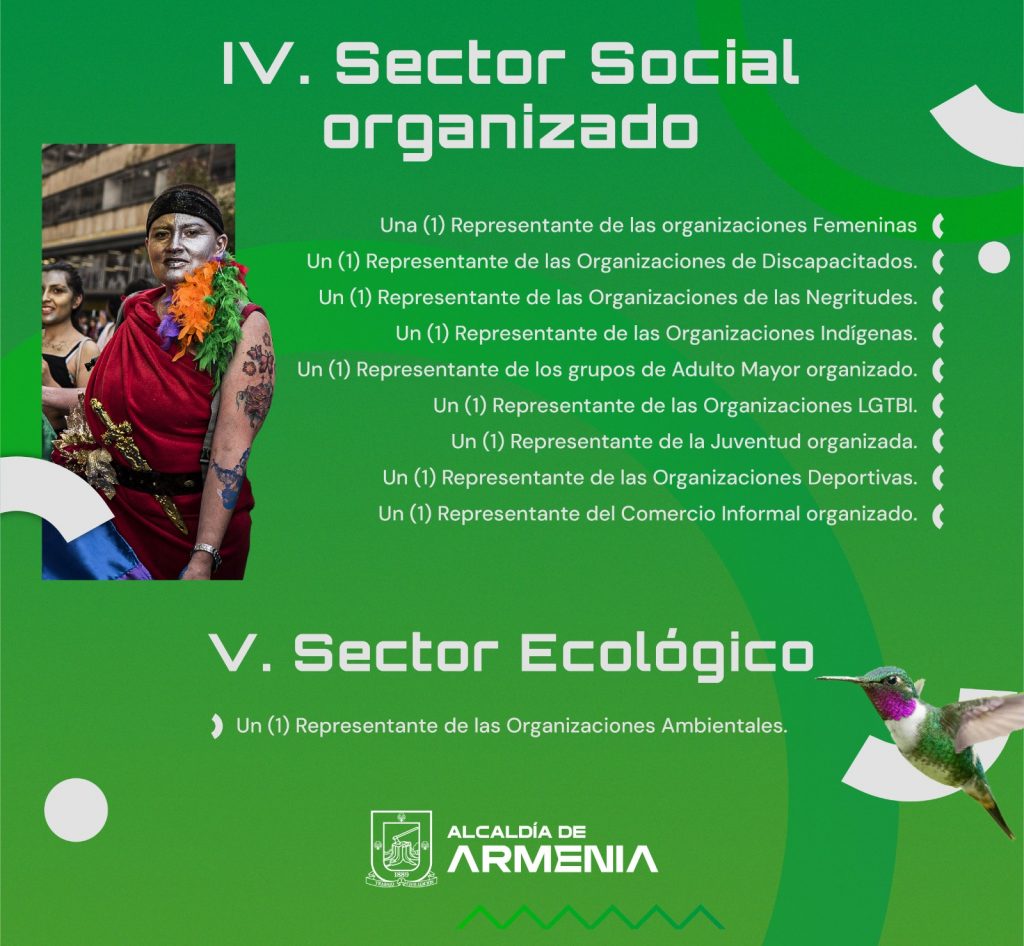 IV. Sector Social organizado

Una (1) Representante de las organizaciones Femeninas
Un (1) Representante de las Organizaciones de Discapacitados.
Un (1) Representante de las Organizaciones de las Negritudes.
Un (1) Representante de las Organizaciones Indígenas.
Un (1) Representante de los grupos de Adulto Mayor organizado.
Un (1) Representante de las Organizaciones LGTBI.
Un (1) Representante de la Juventud organizada.
Un (1) Representante de las Organizaciones Deportivas.
Un (1) Representante del Comercio Informal organizado.

V. Sector Ecológico

Un (1) Representante de las Organizaciones Ambientales.

1889
ALCALDÍA DE
ARMENIA